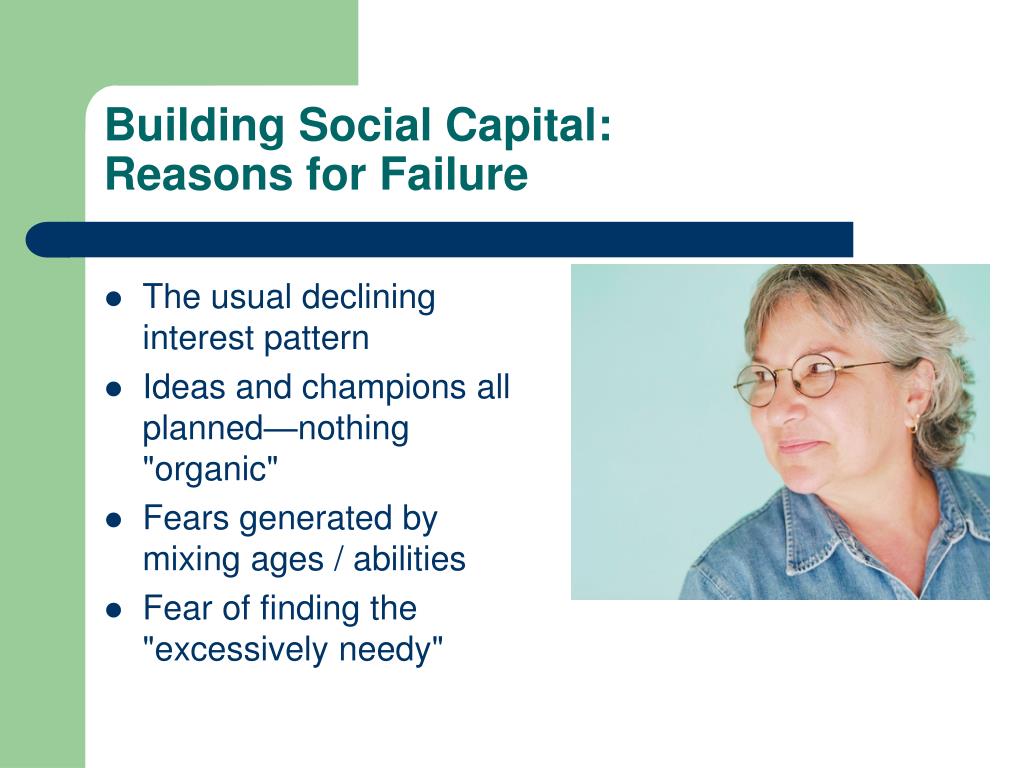 Building Social Capital:
Reasons for Failure

- The usual declining interest pattern
- Ideas and champions all planned—nothing "organic"
- Fears generated by mixing ages / abilities
- Fear of finding the "excessively needy"